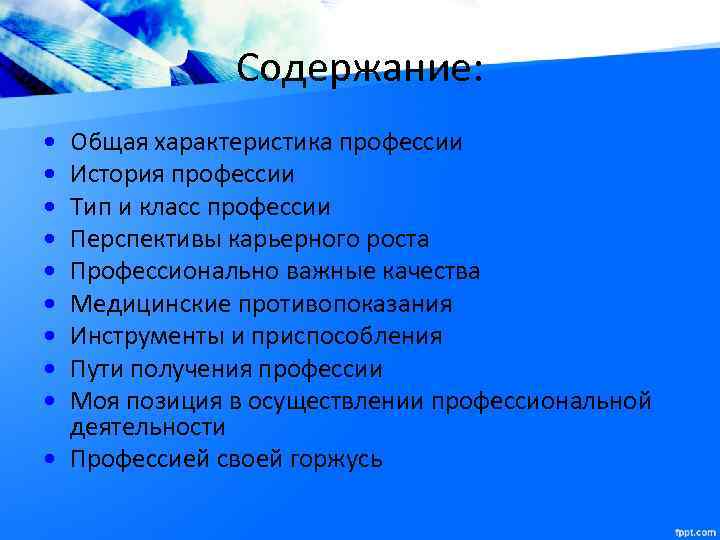 Содержание:

• Общая характеристика профессии
• История профессии
• Тип и класс профессии
• Перспективы карьерного роста
• Профессионально важные качества
• Медицинские противопоказания
• Инструменты и приспособления
• Пути получения профессии
• Моя позиция в осуществлении профессиональной деятельности
• Профессией своей горжусь

fppt.com